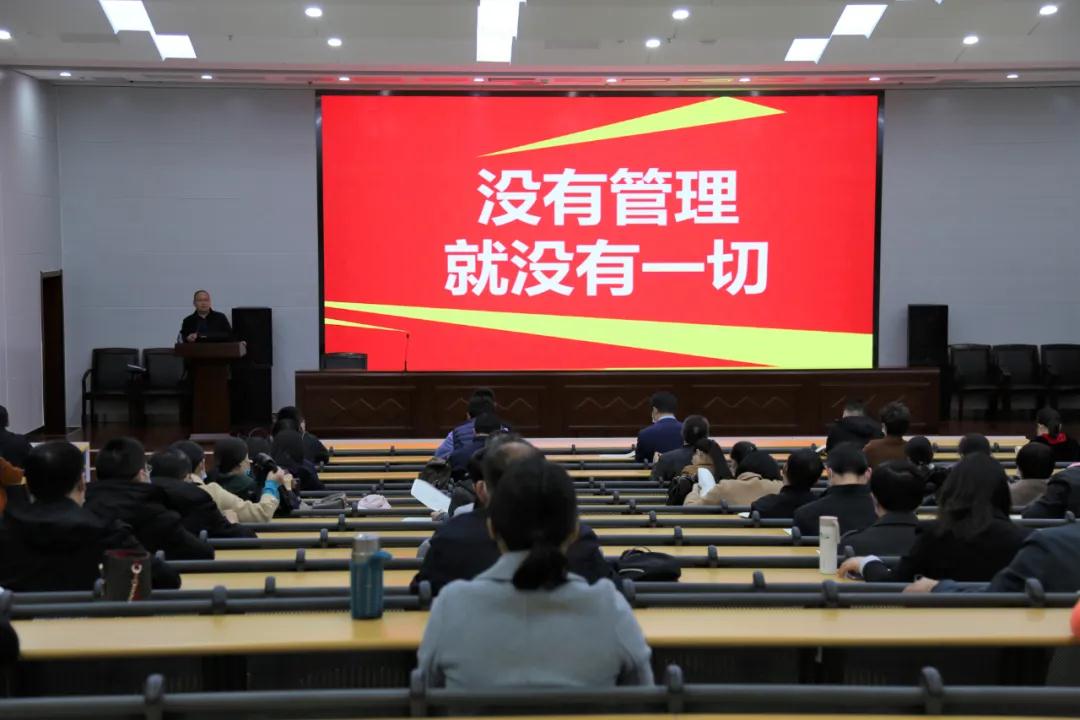 没有管理
就没有一切